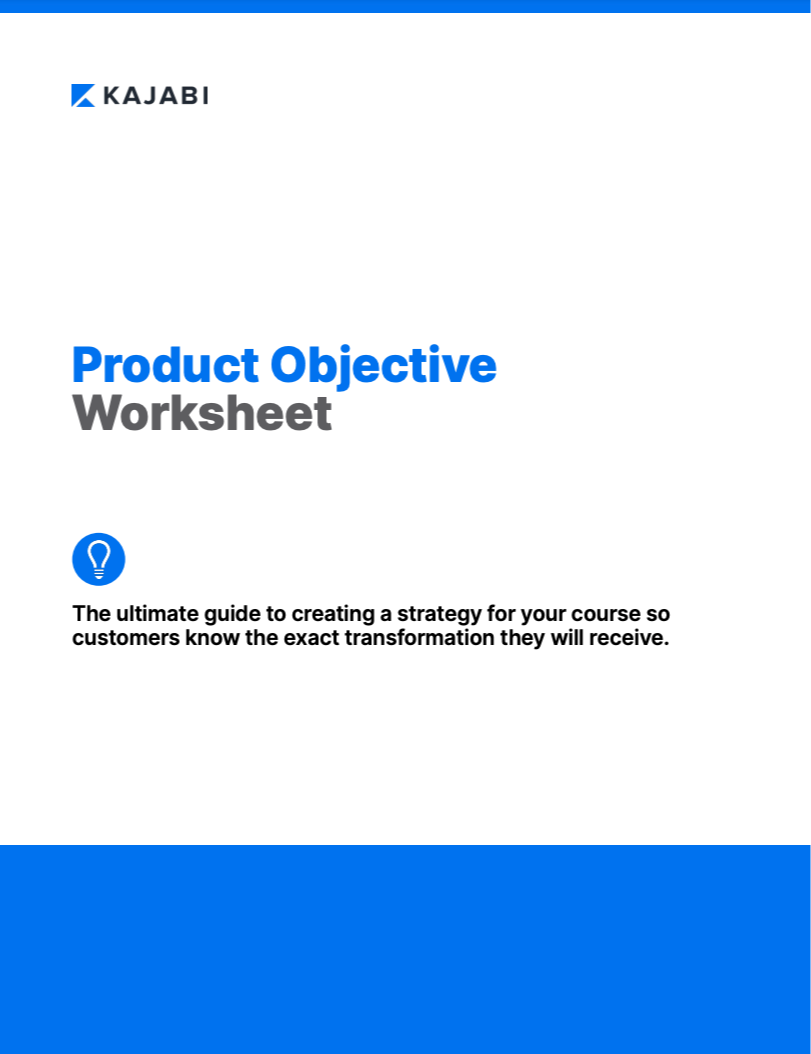 KAJABI

Product Objective
Worksheet

The ultimate guide to creating a strategy for your course so customers know the exact transformation they will receive.